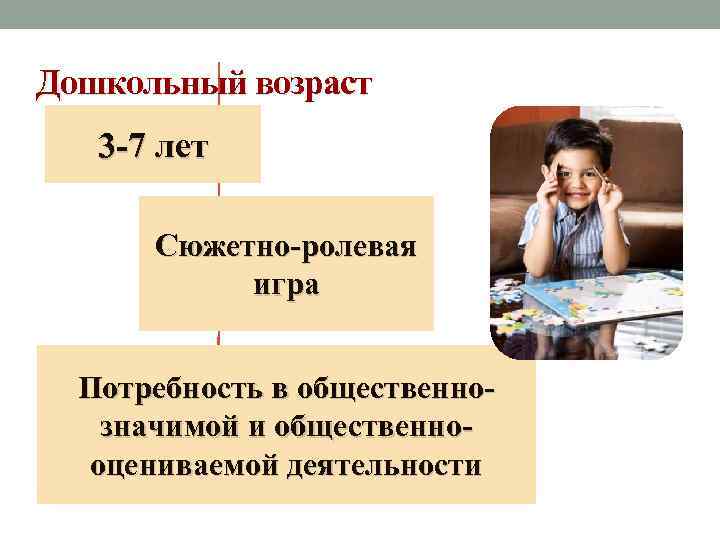 Дошкольный возраст

3-7 лет

Сюжетно-ролевая игра

Потребность в общественно-значимой и общественно-оцениваемой деятельности